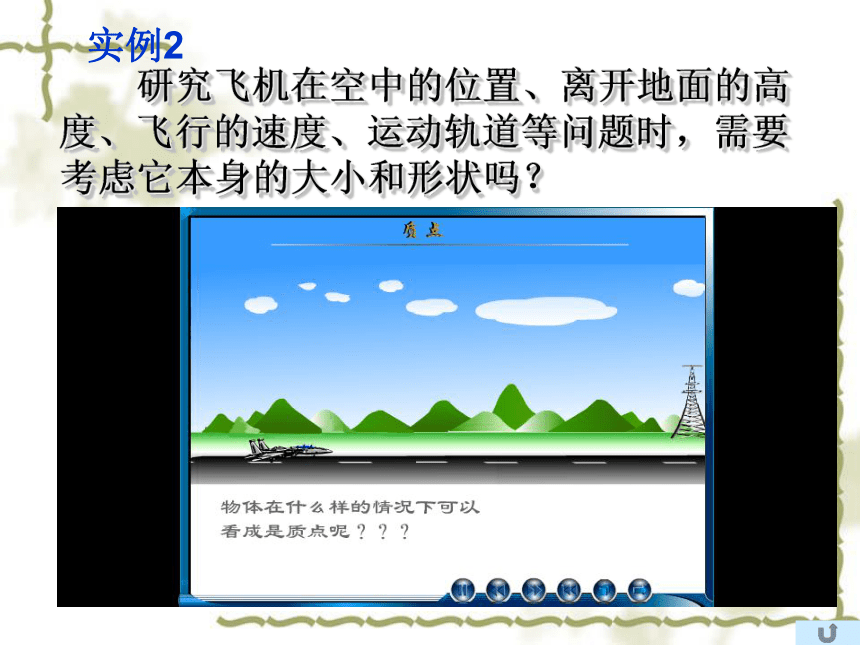 实例2

研究飞机在空中的位置、离开地面的高度、飞行的速度、运动轨道等问题时，需要考虑它本身的大小和形状吗？

质点

物体在什么样的情况下可以看成是质点呢？？？